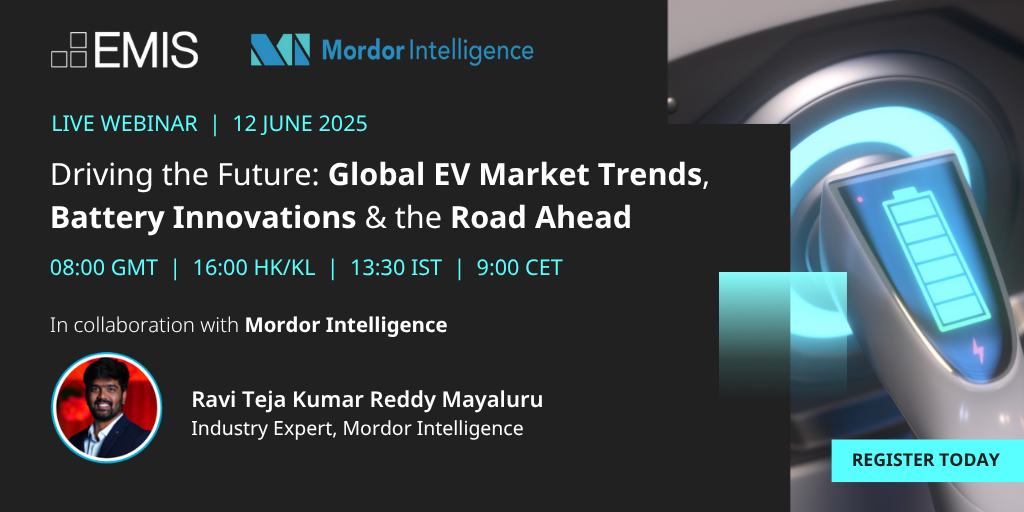 EMIS Mordor Intelligence

LIVE WEBINAR | 12 JUNE 2025

Driving the Future: Global EV Market Trends, Battery Innovations & the Road Ahead

08:00 GMT | 16:00 HK/KL | 13:30 IST | 9:00 CET

In collaboration with Mordor Intelligence

Ravi Teja Kumar Reddy Mayaluru
Industry Expert, Mordor Intelligence

REGISTER TODAY